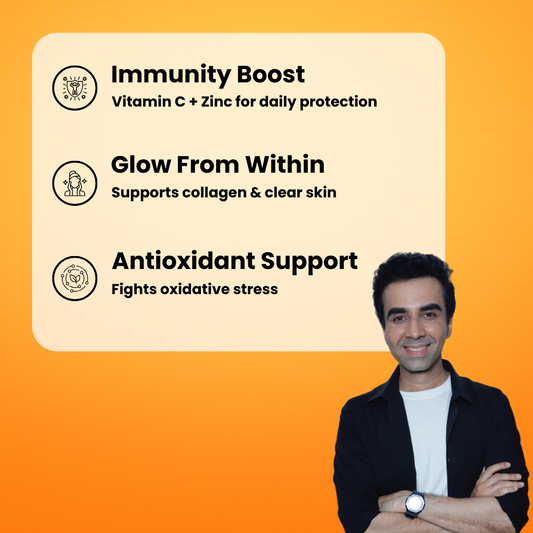 Immunity Boost
Vitamin C + Zinc for daily protection

Glow From Within
Supports collagen & clear skin

Antioxidant Support
Fights oxidative stress